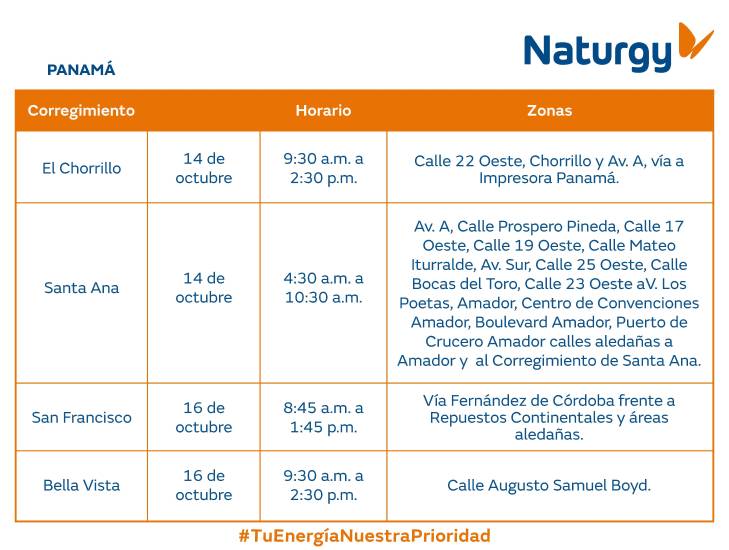 Naturgy

PANAMÁ

| Corregimiento | | Horario | Zonas |
|---|---|---|---|
| El Chorrillo | 14 de octubre | 9:30 a.m. a 2:30 p.m. | Calle 22 Oeste, Chorrillo y Av. A, vía a Impresora Panamá. |
| Santa Ana | 14 de octubre | 4:30 a.m. a 10:30 a.m. | Av. A, Calle Prospero Pineda, Calle 17 Oeste, Calle 19 Oeste, Calle Mateo Iturralde, Av. Sur, Calle 25 Oeste, Calle Bocas del Toro, Calle 23 Oeste aV. Los Poetas, Amador, Centro de Convenciones Amador, Boulevard Amador, Puerto de Crucero Amador calles aledañas a Amador y al Corregimiento de Santa Ana. |
| San Francisco | 16 de octubre | 8:45 a.m. a 1:45 p.m. | Vía Fernández de Córdoba frente a Repuestos Continentales y áreas aledañas. |
| Bella Vista | 16 de octubre | 9:30 a.m. a 2:30 p.m. | Calle Augusto Samuel Boyd. |

#TuEnergíaNuestraPrioridad